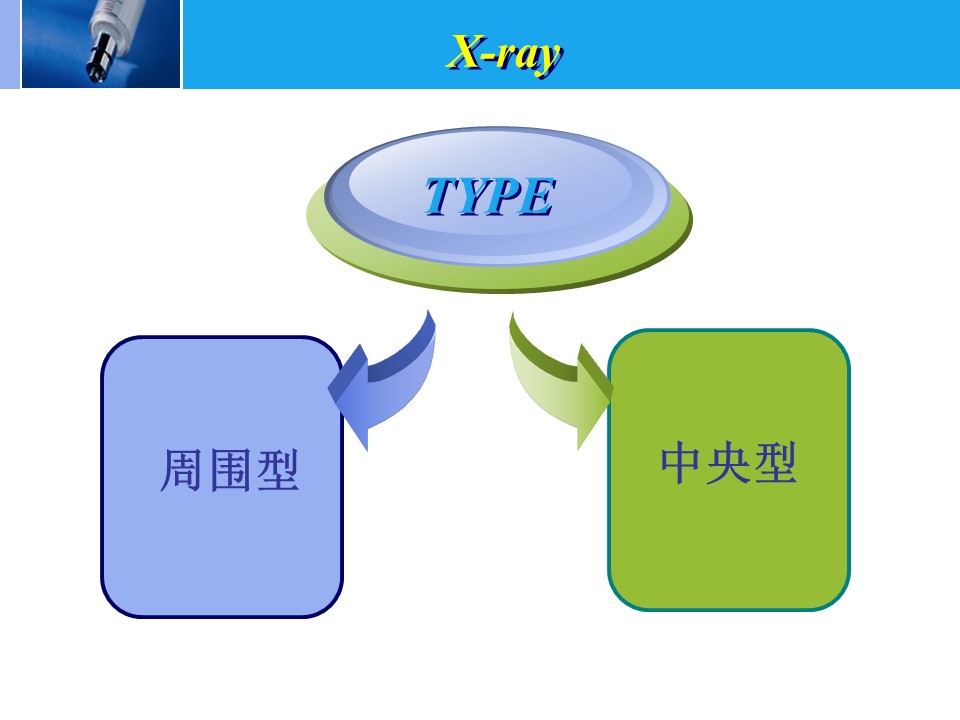 X-ray

TYPE

周围型

中央型